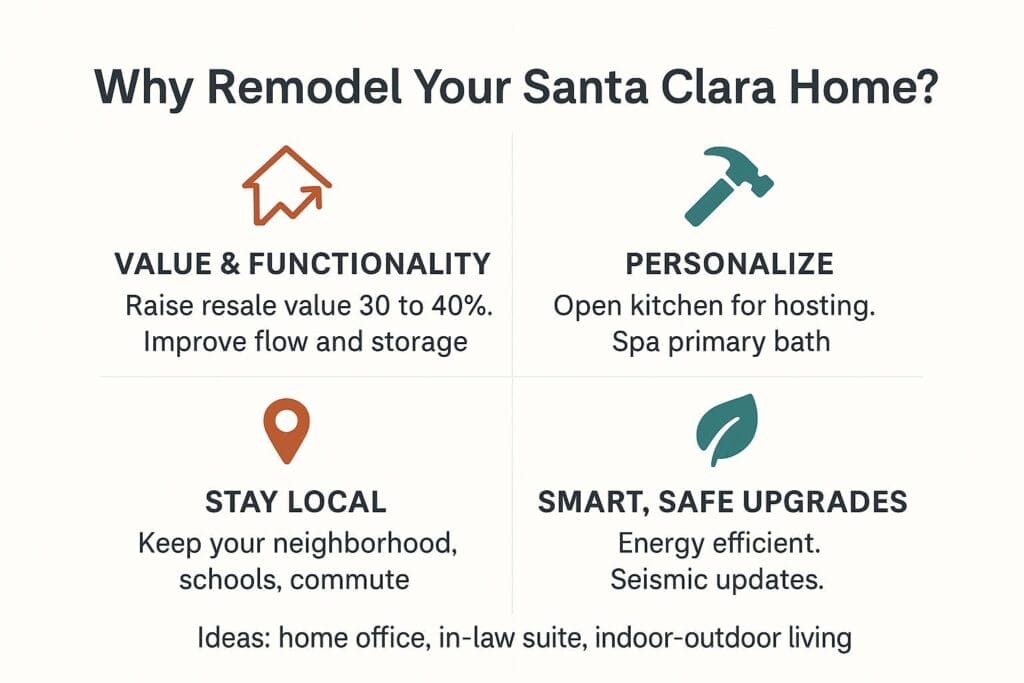 Why Remodel Your Santa Clara Home?

VALUE & FUNCTIONALITY
Raise resale value 30 to 40%. Improve flow and storage

PERSONALIZE
Open kitchen for hosting. Spa primary bath

STAY LOCAL
Keep your neighborhood, schools, commute

SMART, SAFE UPGRADES
Energy efficient. Seismic updates.

Ideas: home office, in-law suite, indoor-outdoor living